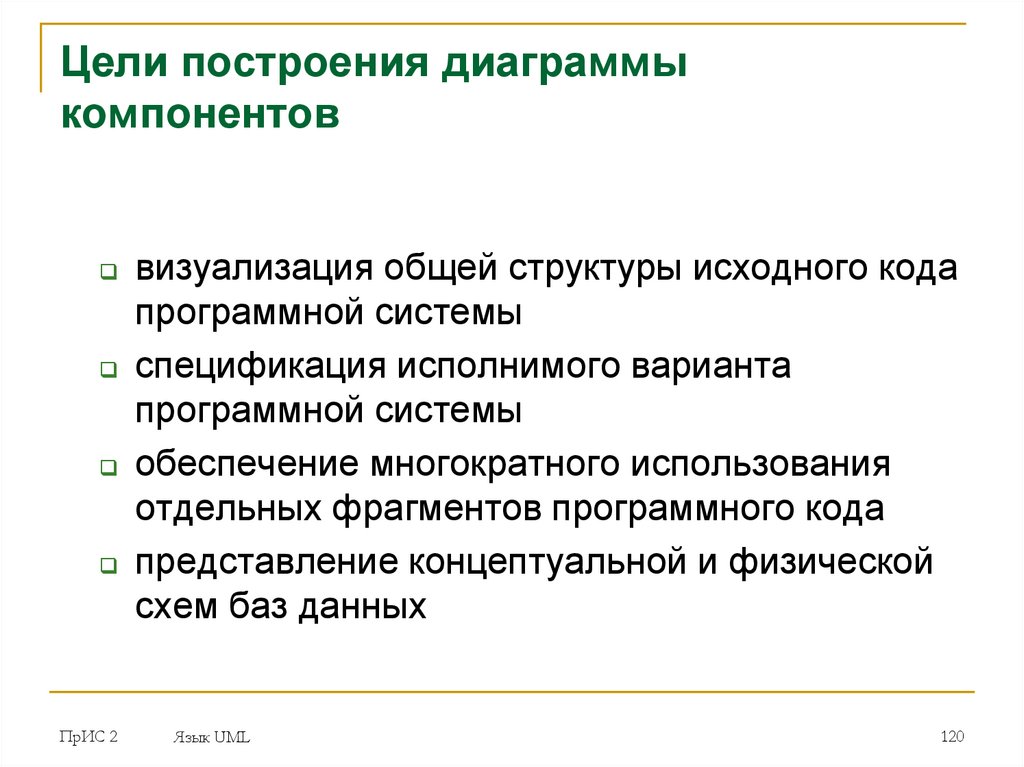 Цели построения диаграммы компонентов

- визуализация общей структуры исходного кода программной системы
- спецификация исполнимого варианта программной системы
- обеспечение многократного использования отдельных фрагментов программного кода
- представление концептуальной и физической схем баз данных

ПрИС 2 Язык UML 120